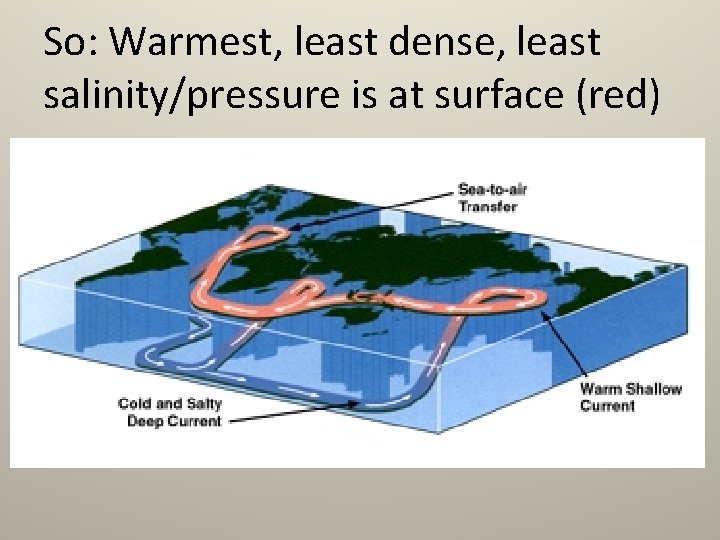 So: Warmest, least dense, least salinity/pressure is at surface (red)

Sea-to-air Transfer

Warm Shallow Current

Cold and Salty Deep Current